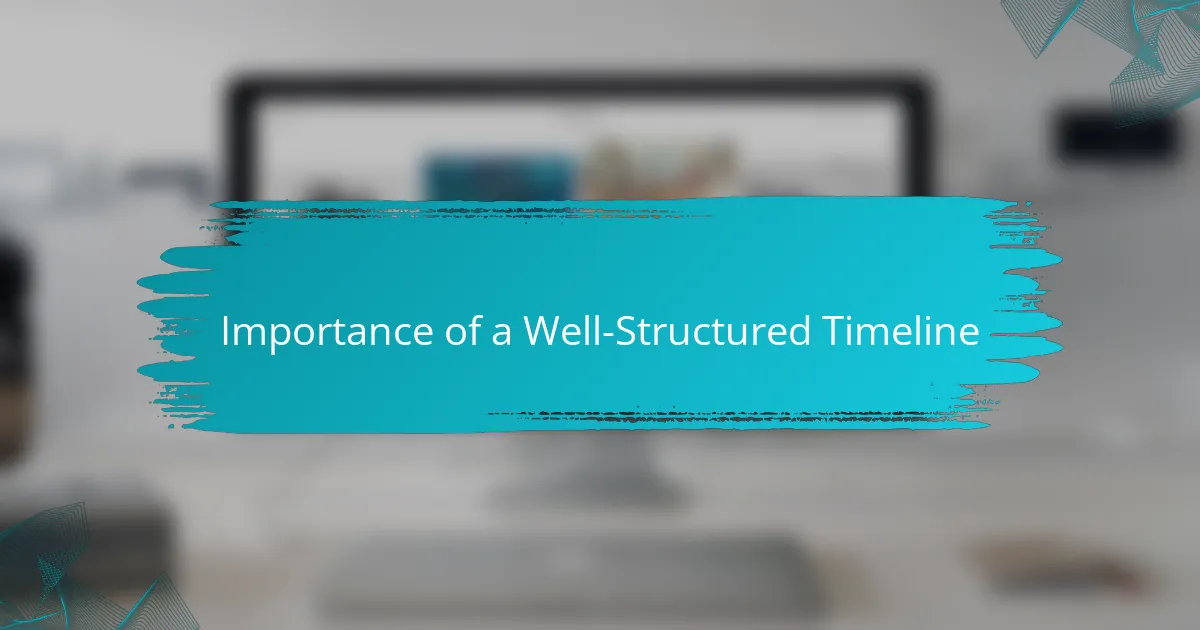 Importance of a Well-Structured Timeline